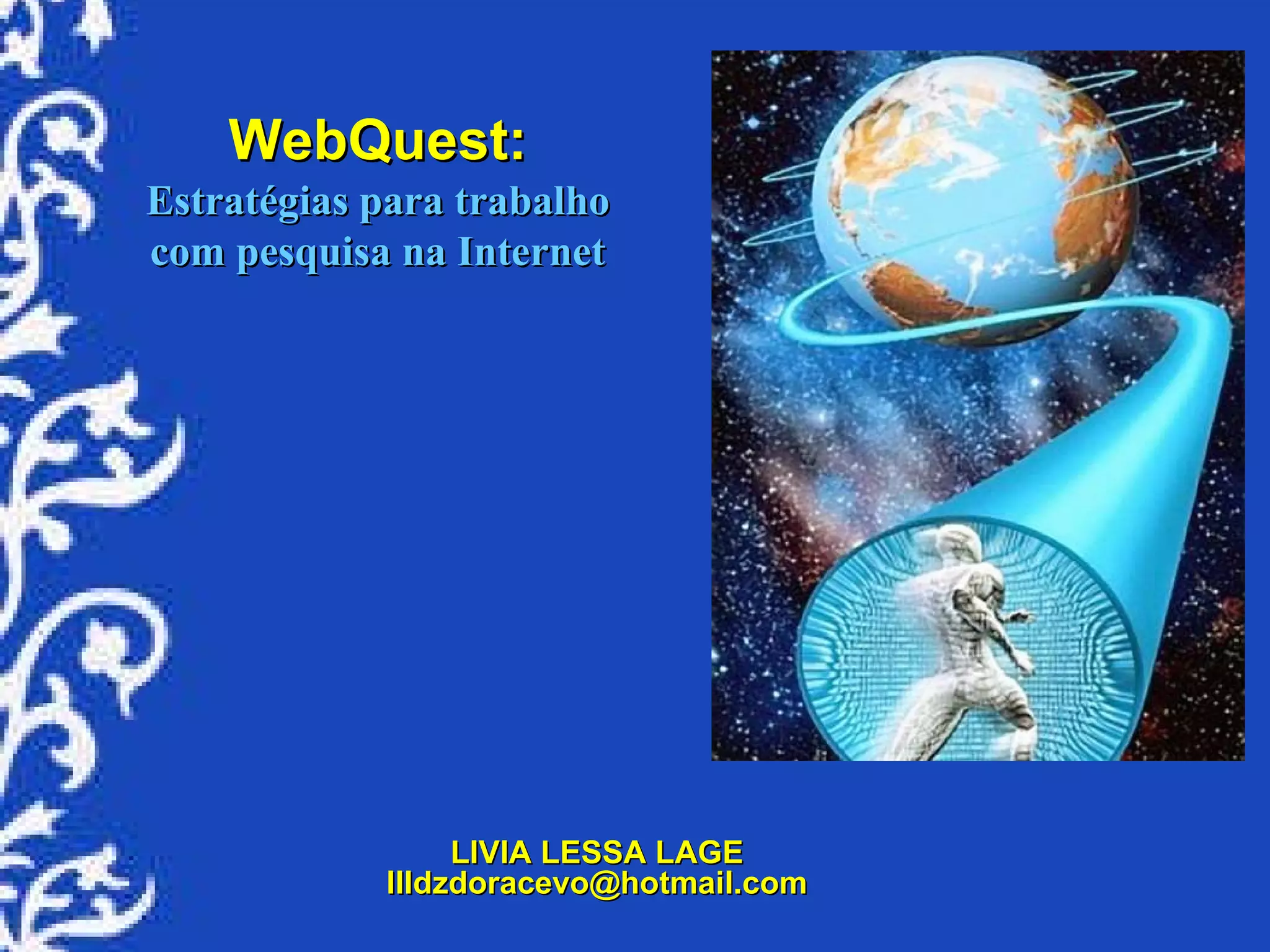 WebQuest:
Estratégias para trabalho com pesquisa na Internet

LIVIA LESSA LAGE
llldzdoracevo@hotmail.com